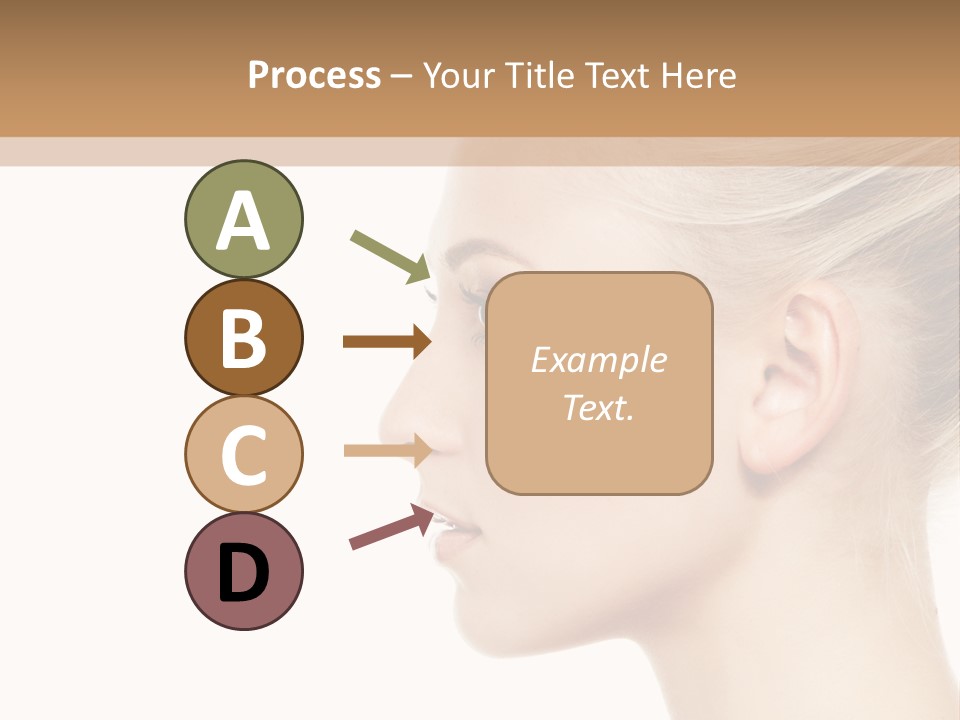 Process – Your Title Text Here

A

B

C

D

Example Text.